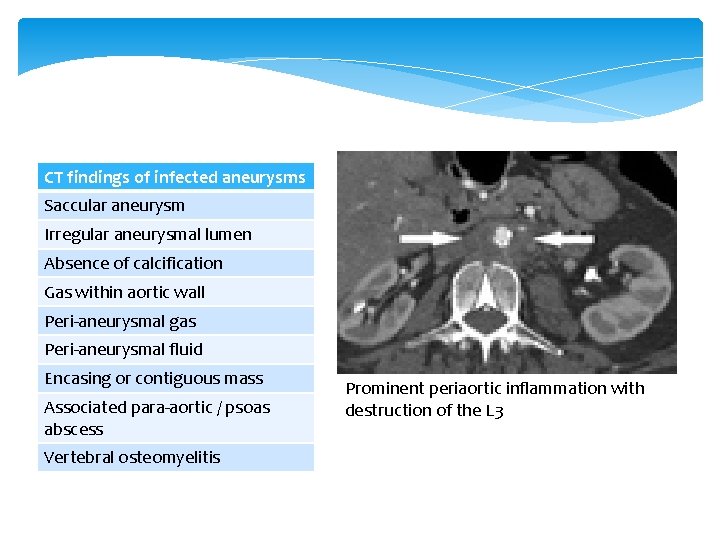 | CT findings of infected aneurysms |
|---|
| Saccular aneurysm |
| Irregular aneurysmal lumen |
| Absence of calcification |
| Gas within aortic wall |
| Peri-aneurysmal gas |
| Peri-aneurysmal fluid |
| Encasing or contiguous mass |
| Associated para-aortic / psoas abscess |
| Vertebral osteomyelitis |

Prominent periaortic inflammation with destruction of the L3